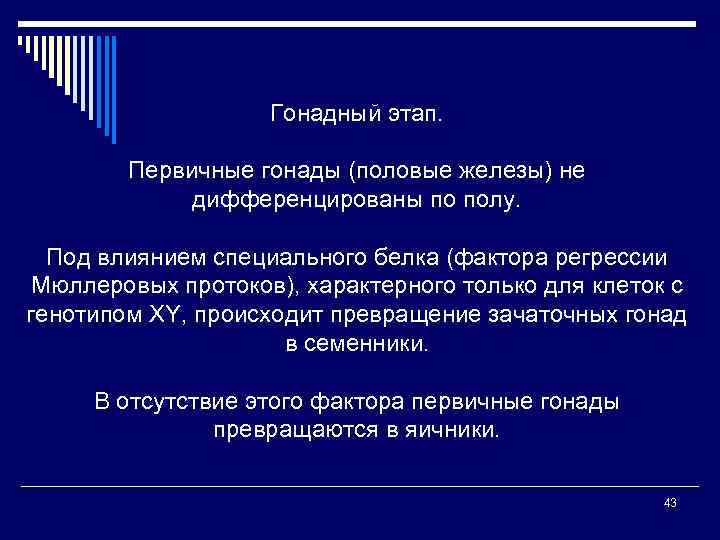 Гонадный этап.

Первичные гонады (половые железы) не дифференцированы по полу.

Под влиянием специального белка (фактора регрессии Мюллеровых протоков), характерного только для клеток с генотипом XY, происходит превращение зачаточных гонад в семенники.

В отсутствие этого фактора первичные гонады превращаются в яичники.

43